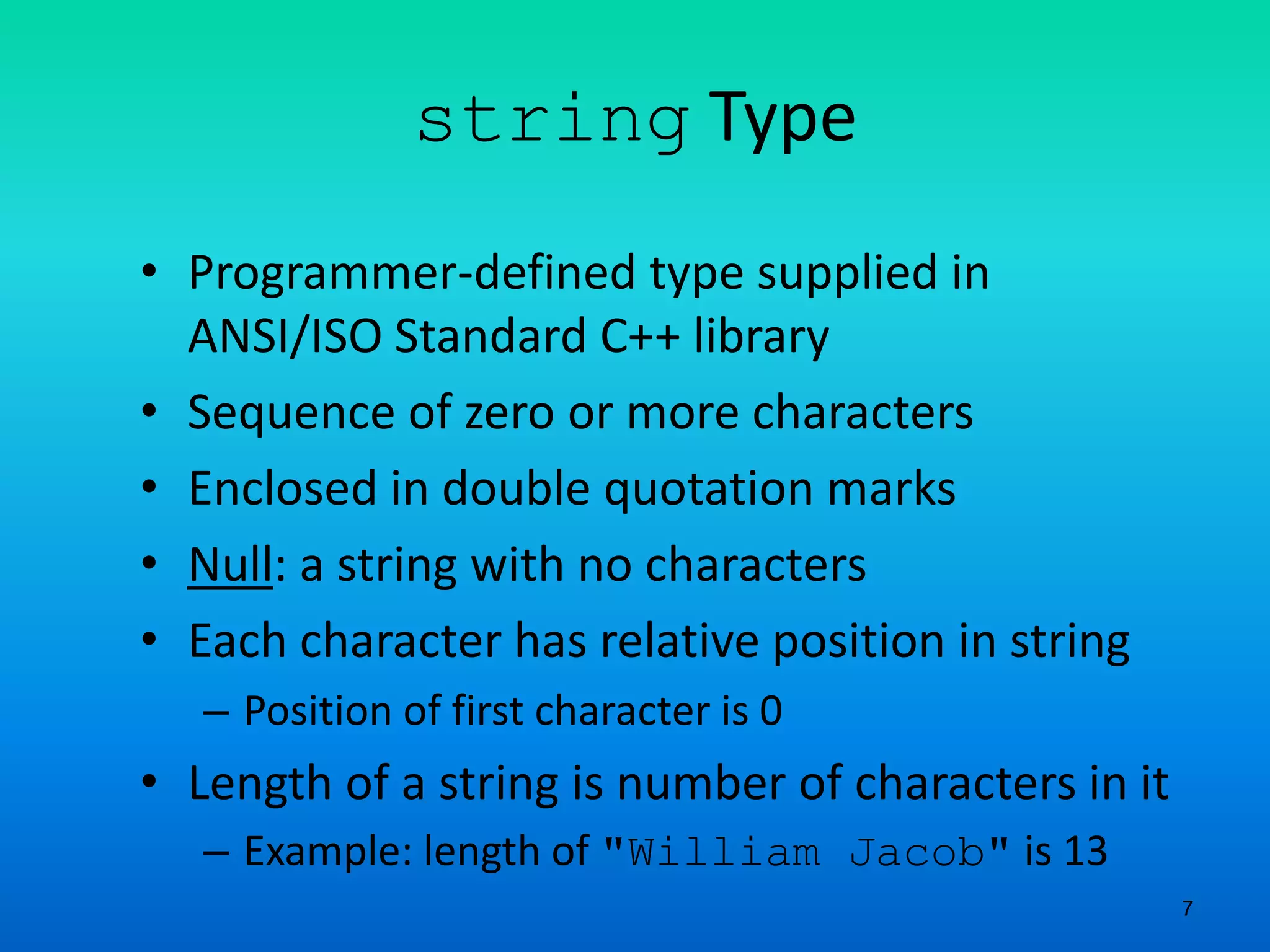 string Type

• Programmer-defined type supplied in ANSI/ISO Standard C++ library
• Sequence of zero or more characters
• Enclosed in double quotation marks
• Null: a string with no characters
• Each character has relative position in string
  – Position of first character is 0
• Length of a string is number of characters in it
  – Example: length of "William Jacob" is 13

7